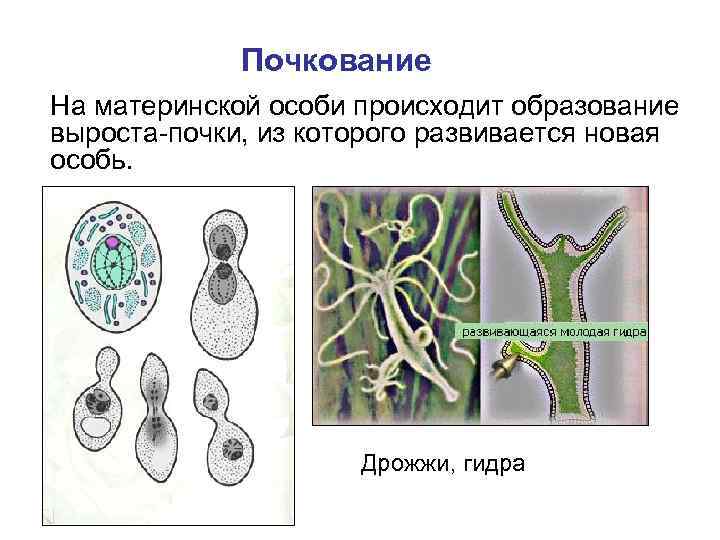 Почкование

На материнской особи происходит образование выроста-почки, из которого развивается новая особь.

развивающаяся молодая гидра

Дрожжи, гидра